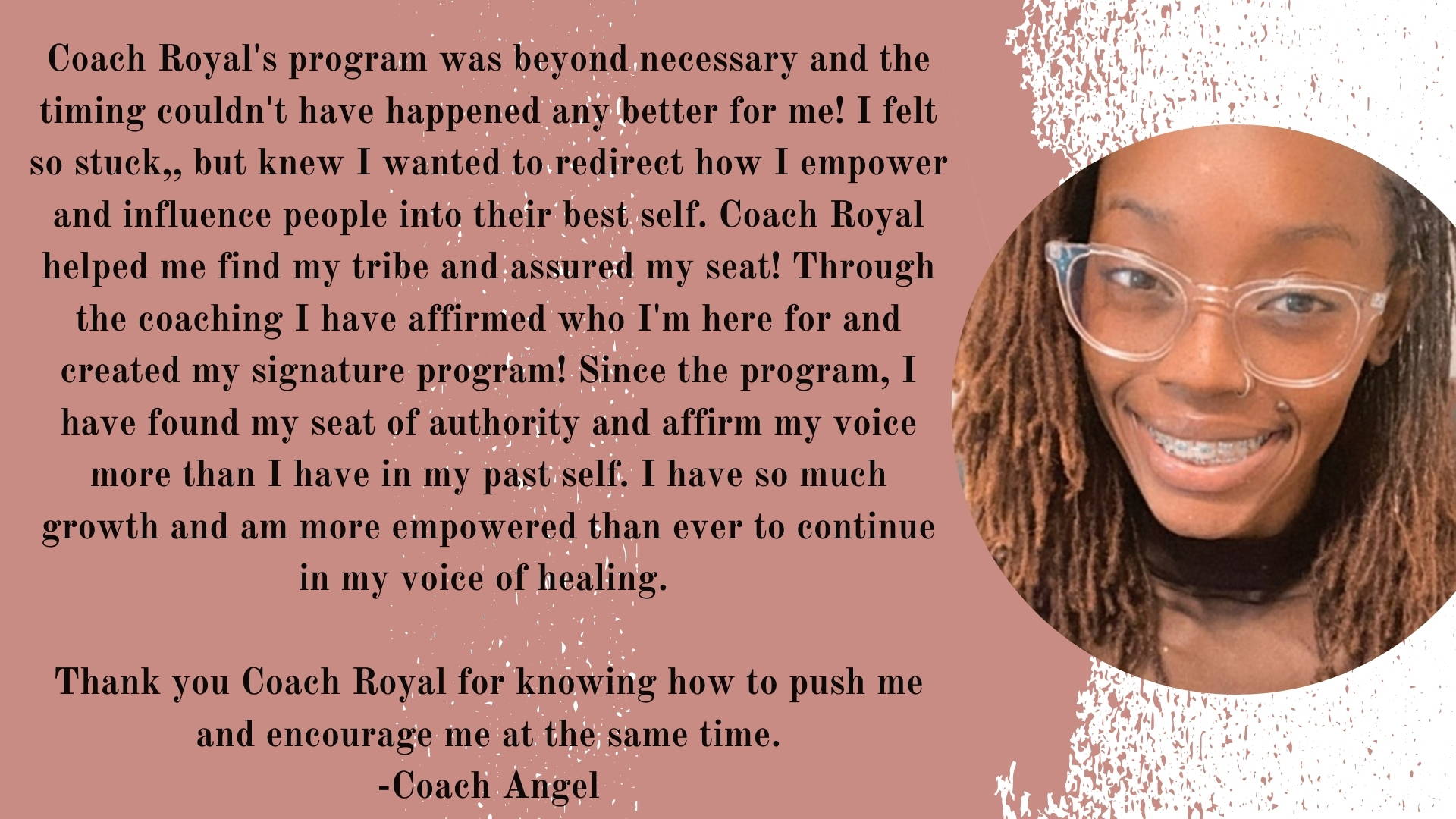 Coach Royal's program was beyond necessary and the timing couldn't have happened any better for me! I felt so stuck,, but knew I wanted to redirect how I empower and influence people into their best self. Coach Royal helped me find my tribe and assured my seat! Through the coaching I have affirmed who I'm here for and created my signature program! Since the program, I have found my seat of authority and affirm my voice more than I have in my past self. I have so much growth and am more empowered than ever to continue in my voice of healing.

Thank you Coach Royal for knowing how to push me and encourage me at the same time.
-Coach Angel